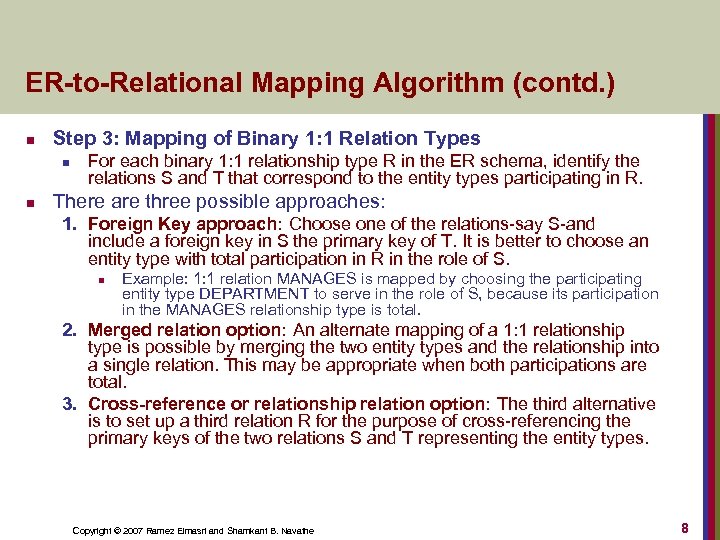 ER-to-Relational Mapping Algorithm (contd.)

- Step 3: Mapping of Binary 1:1 Relation Types
  - For each binary 1:1 relationship type R in the ER schema, identify the relations S and T that correspond to the entity types participating in R.
- There are three possible approaches:
  1. Foreign Key approach: Choose one of the relations-say S-and include a foreign key in S the primary key of T. It is better to choose an entity type with total participation in R in the role of S.
     - Example: 1:1 relation MANAGES is mapped by choosing the participating entity type DEPARTMENT to serve in the role of S, because its participation in the MANAGES relationship type is total.
  2. Merged relation option: An alternate mapping of a 1:1 relationship type is possible by merging the two entity types and the relationship into a single relation. This may be appropriate when both participations are total.
  3. Cross-reference or relationship relation option: The third alternative is to set up a third relation R for the purpose of cross-referencing the primary keys of the two relations S and T representing the entity types.

Copyright © 2007 Ramez Elmasri and Shamkant B. Navathe

8